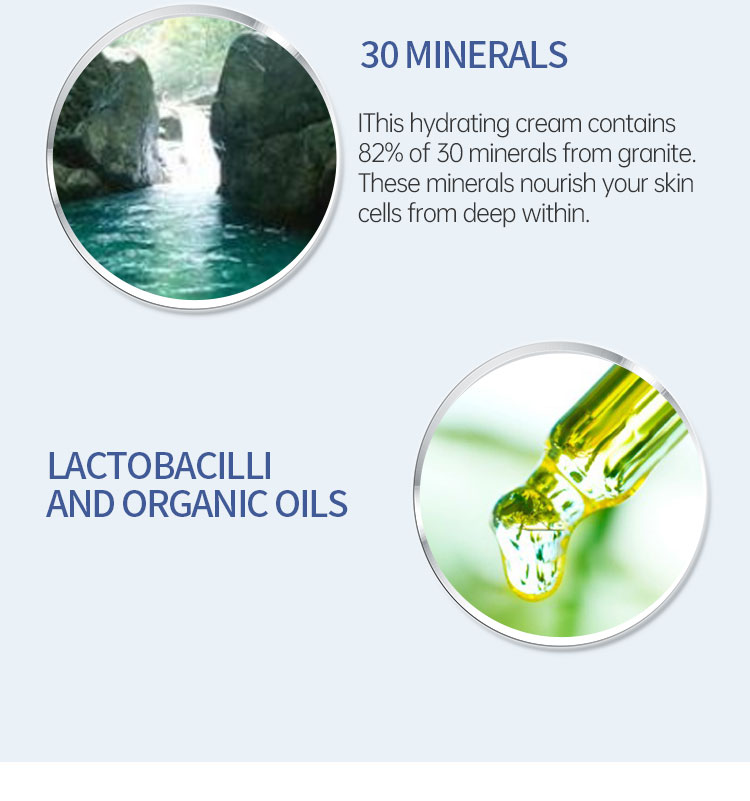 30 MINERALS

IThis hydrating cream contains 82% of 30 minerals from granite. These minerals nourish your skin cells from deep within.

LACTOBACILLI AND ORGANIC OILS